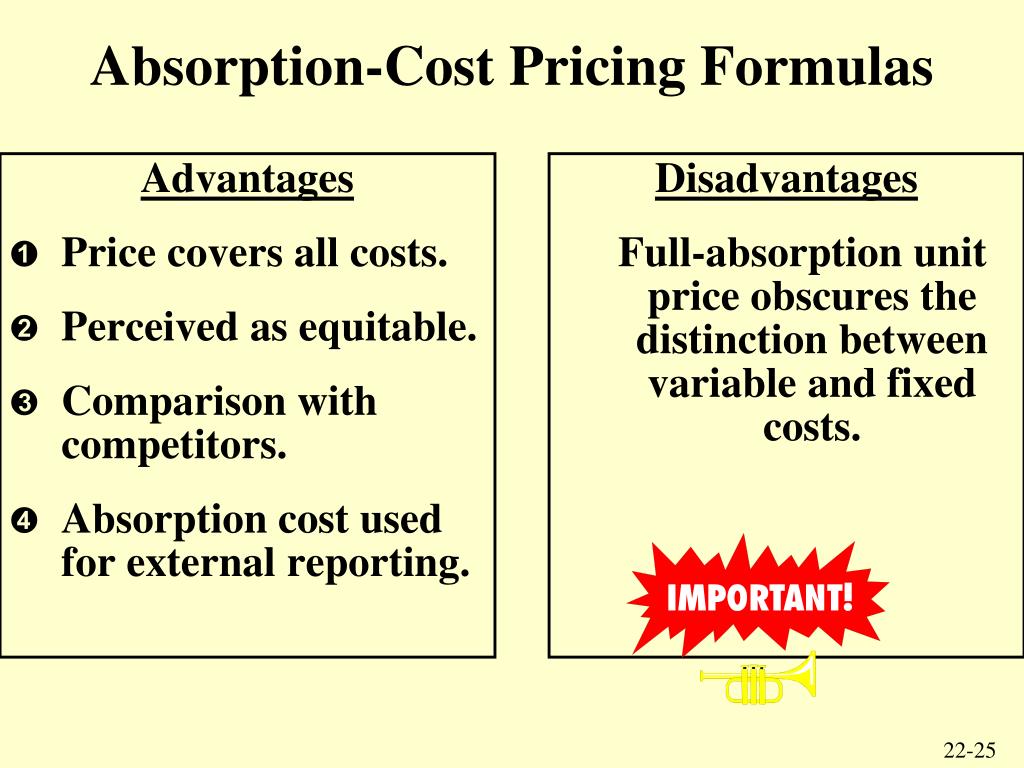 Absorption-Cost Pricing Formulas

Advantages

❶ Price covers all costs.

❷ Perceived as equitable.

❸ Comparison with competitors.

❹ Absorption cost used for external reporting.

Disadvantages

Full-absorption unit price obscures the distinction between variable and fixed costs.

IMPORTANT!

22-25